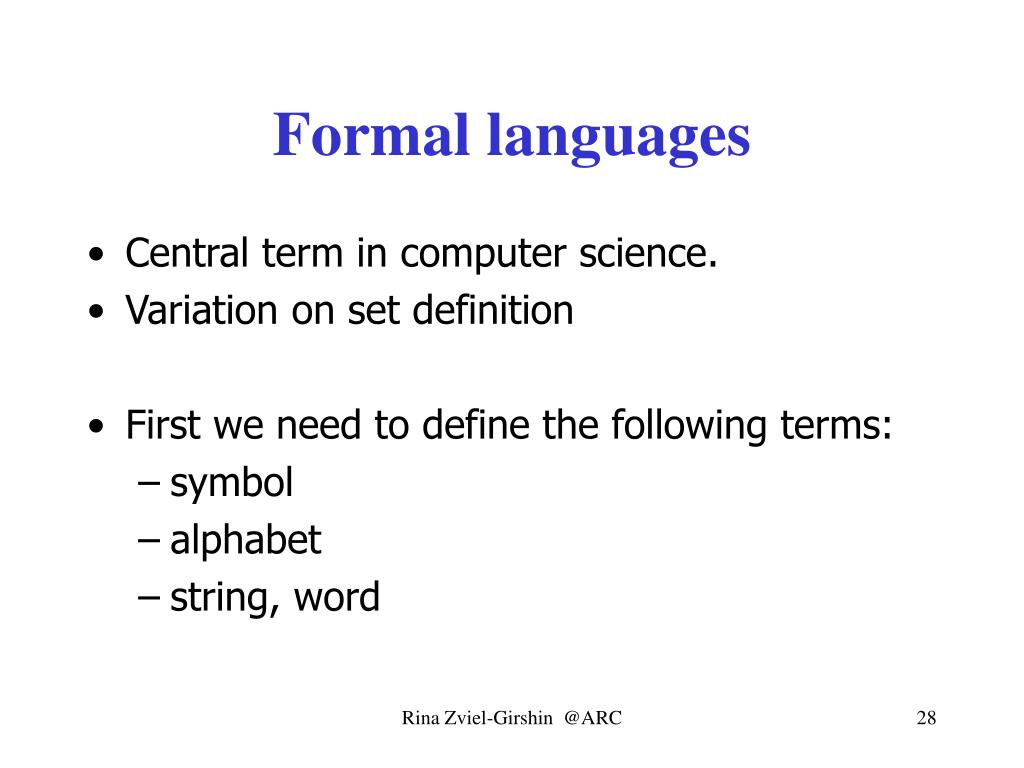 Formal languages

• Central term in computer science.
• Variation on set definition

• First we need to define the following terms:
– symbol
– alphabet
– string, word

Rina Zviel-Girshin @ARC

28